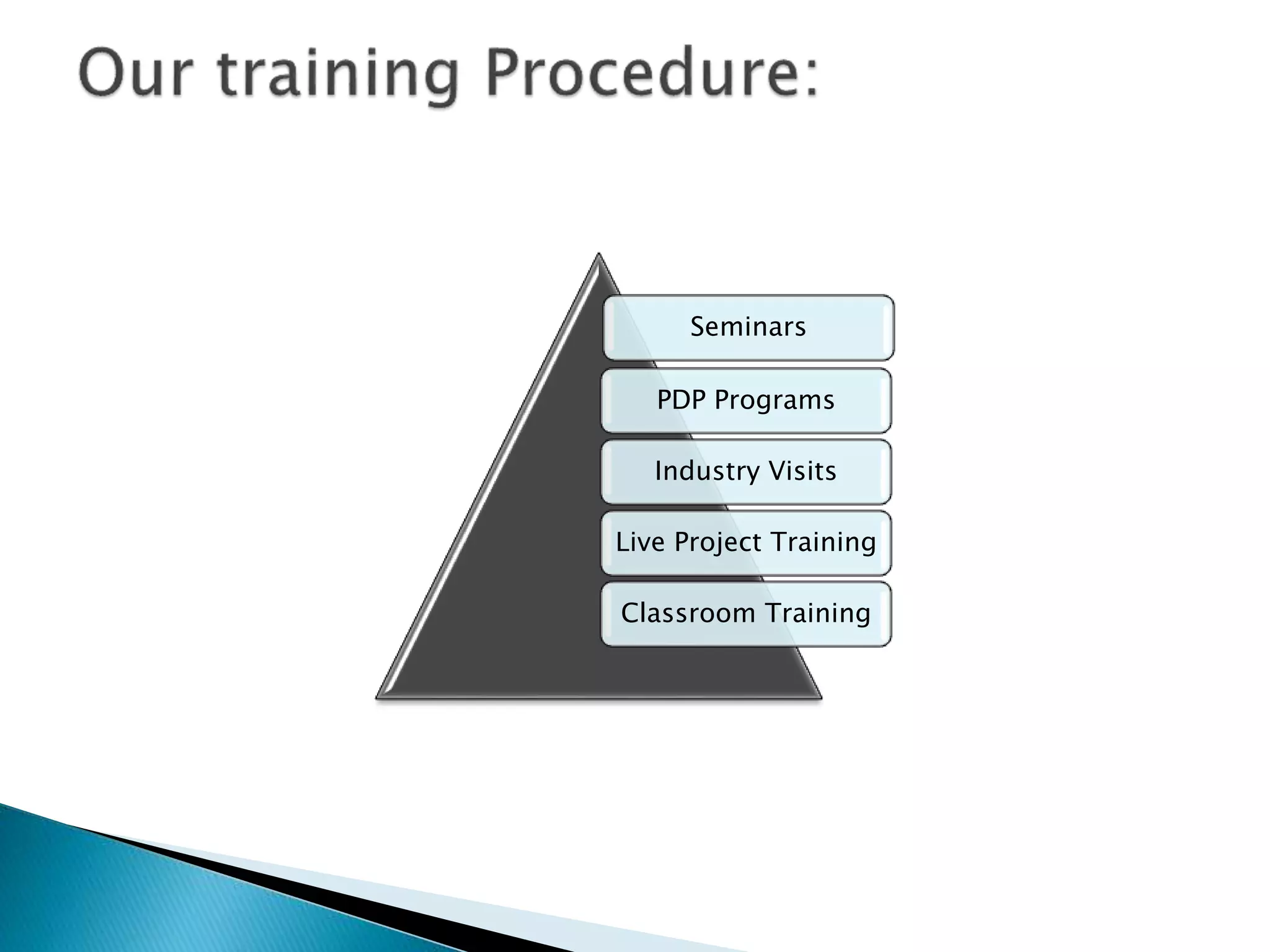 Our training Procedure:

Seminars

PDP Programs

Industry Visits

Live Project Training

Classroom Training